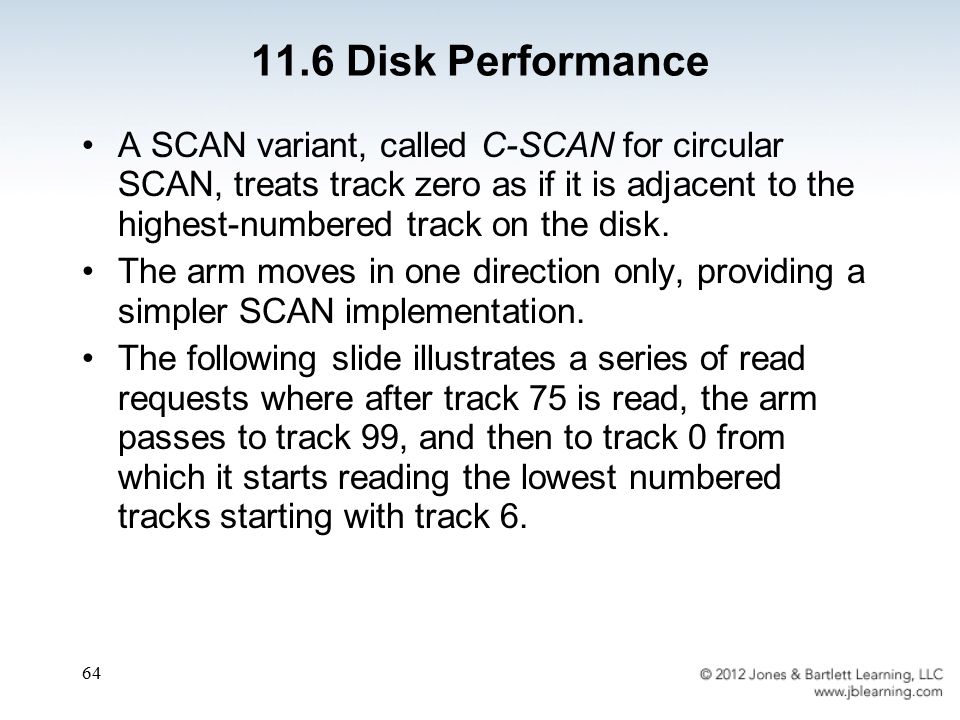 11.6 Disk Performance

• A SCAN variant, called C-SCAN for circular SCAN, treats track zero as if it is adjacent to the highest-numbered track on the disk.

• The arm moves in one direction only, providing a simpler SCAN implementation.

• The following slide illustrates a series of read requests where after track 75 is read, the arm passes to track 99, and then to track 0 from which it starts reading the lowest numbered tracks starting with track 6.

64

© 2012 Jones & Bartlett Learning, LLC
www.jblearning.com